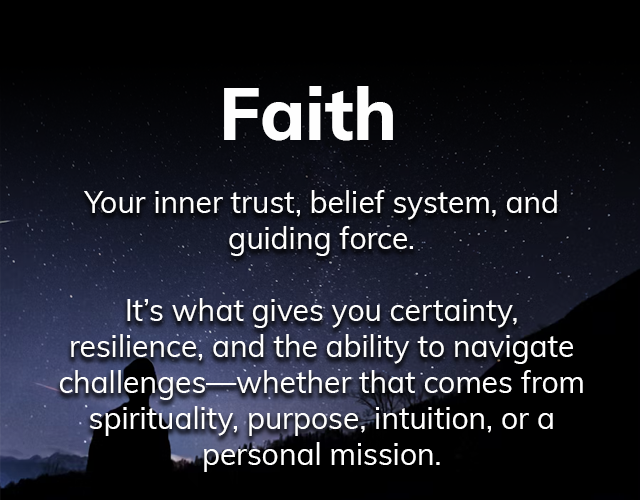 Faith

Your inner trust, belief system, and guiding force.

It’s what gives you certainty, resilience, and the ability to navigate challenges—whether that comes from spirituality, purpose, intuition, or a personal mission.